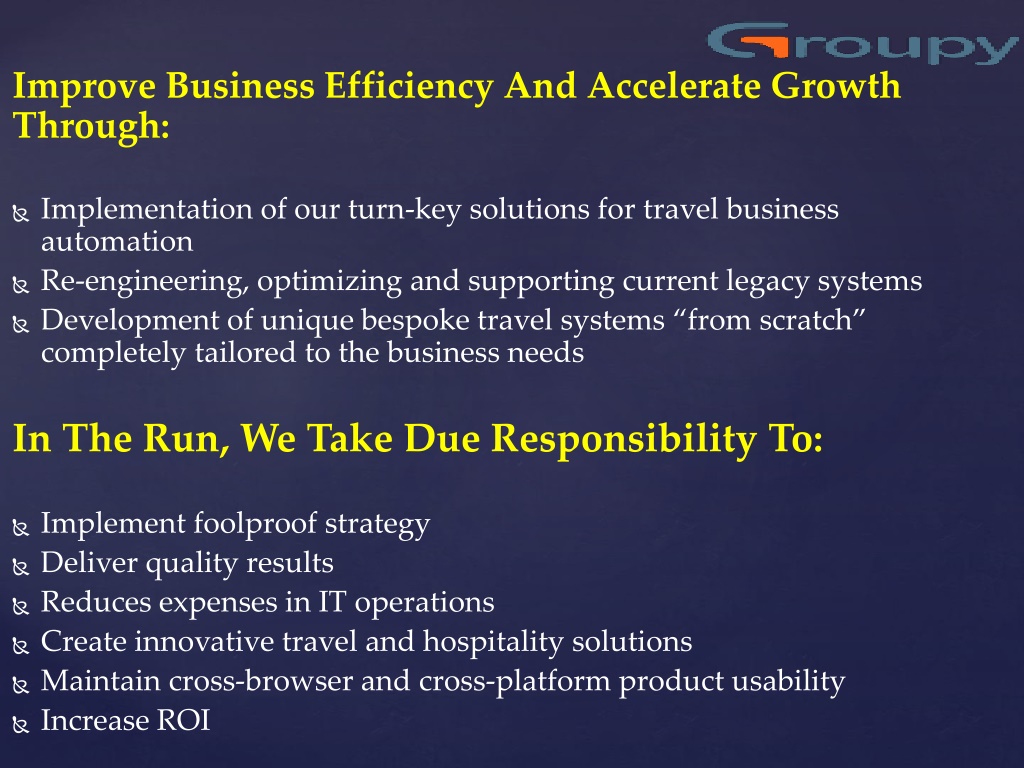 Groupy

Improve Business Efficiency And Accelerate Growth Through:

Implementation of our turn-key solutions for travel business automation
Re-engineering, optimizing and supporting current legacy systems
Development of unique bespoke travel systems “from scratch” completely tailored to the business needs

In The Run, We Take Due Responsibility To:

Implement foolproof strategy
Deliver quality results
Reduces expenses in IT operations
Create innovative travel and hospitality solutions
Maintain cross-browser and cross-platform product usability
Increase ROI